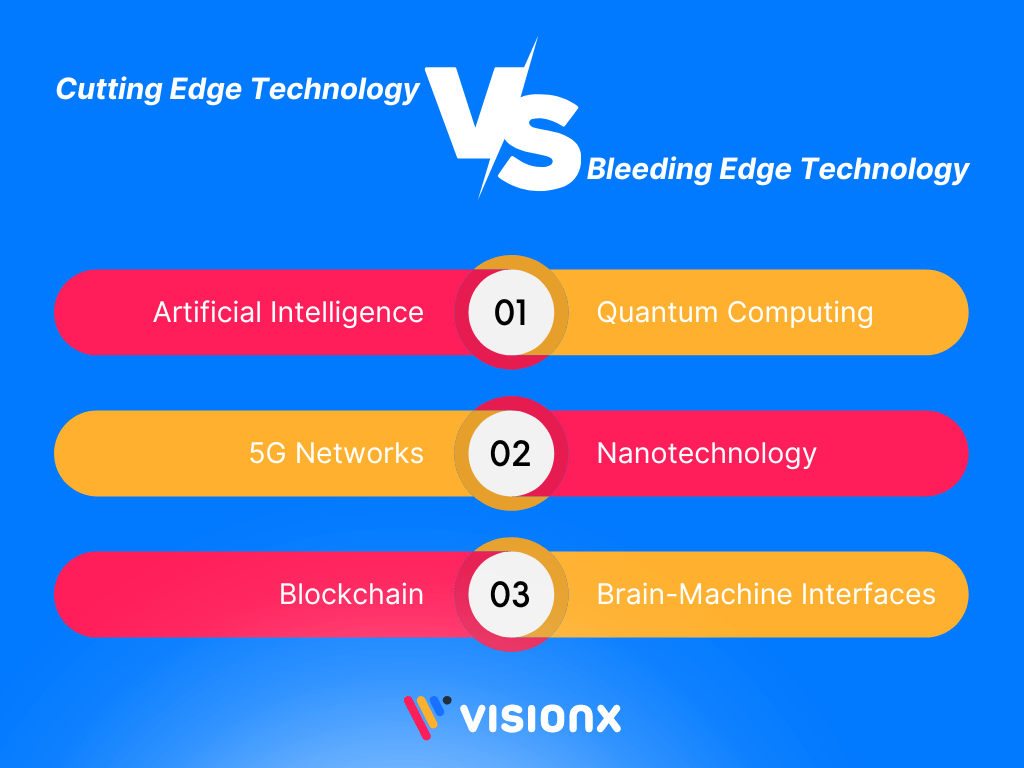 Cutting Edge Technology VS Bleeding Edge Technology

Artificial Intelligence 01 Quantum Computing

5G Networks 02 Nanotechnology

Blockchain 03 Brain-Machine Interfaces

VISIONX